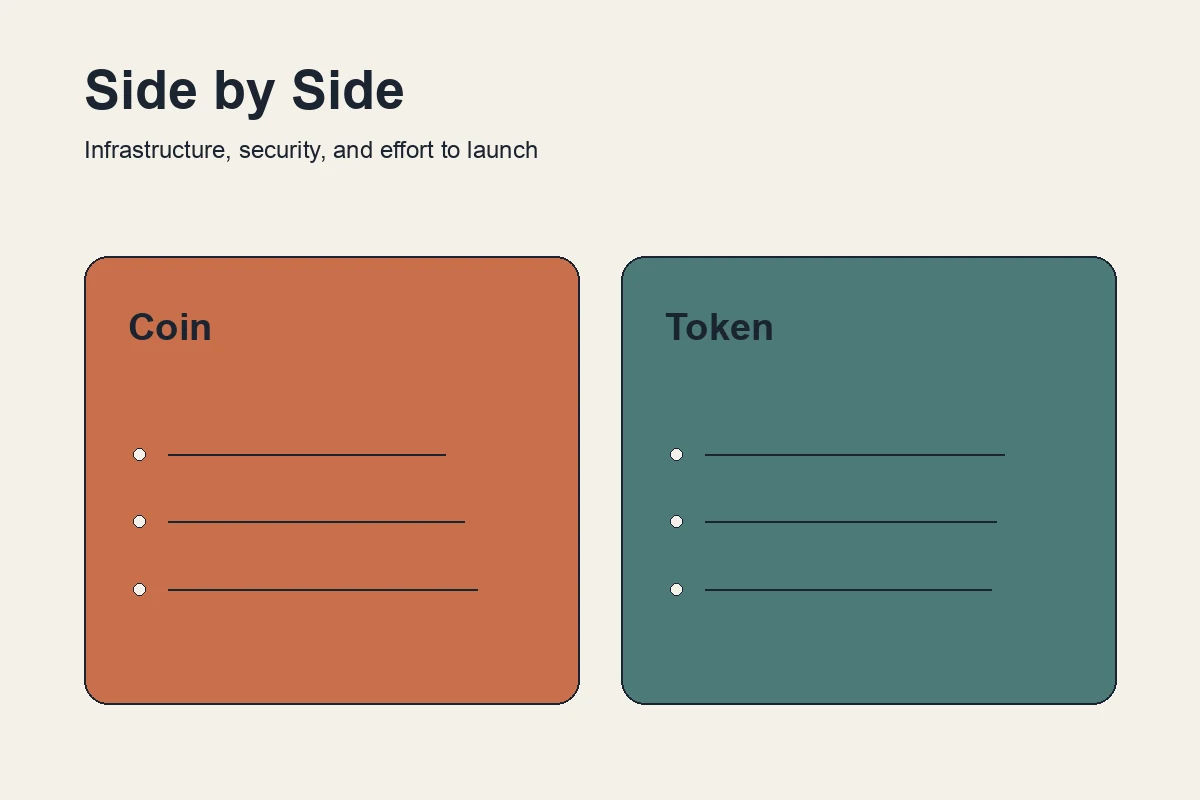 Side by Side

Infrastructure, security, and effort to launch

Coin

Token